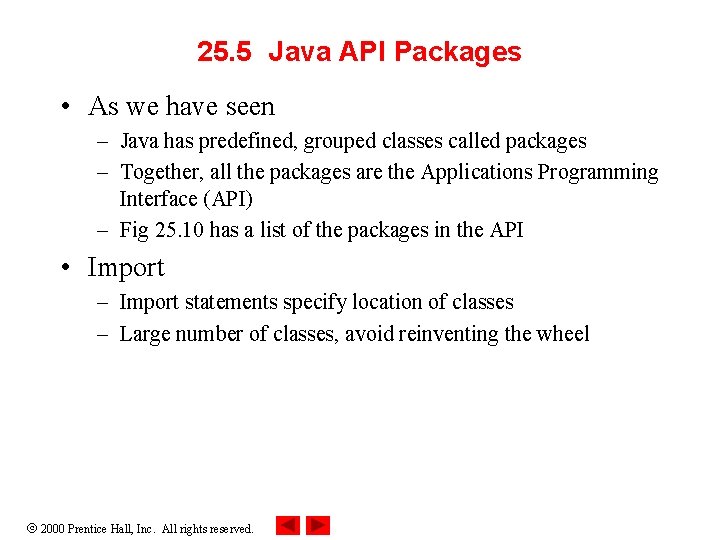 25.5 Java API Packages

• As we have seen
– Java has predefined, grouped classes called packages
– Together, all the packages are the Applications Programming Interface (API)
– Fig 25.10 has a list of the packages in the API

• Import
– Import statements specify location of classes
– Large number of classes, avoid reinventing the wheel

© 2000 Prentice Hall, Inc. All rights reserved.